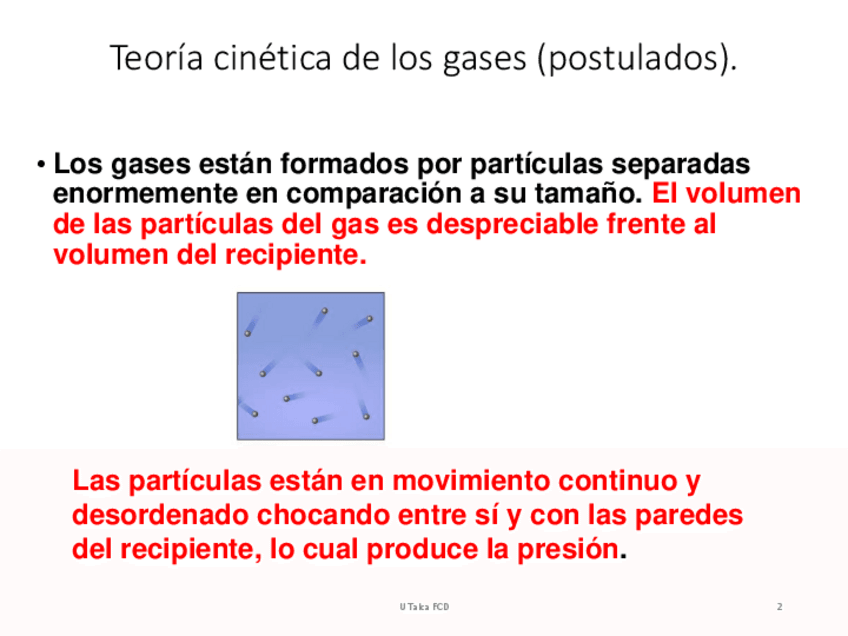 Teoría cinética de los gases (postulados).

• Los gases están formados por partículas separadas enormemente en comparación a su tamaño. El volumen de las partículas del gas es despreciable frente al volumen del recipiente.

Las partículas están en movimiento continuo y desordenado chocando entre sí y con las paredes del recipiente, lo cual produce la presión.

U Talca FCD

2